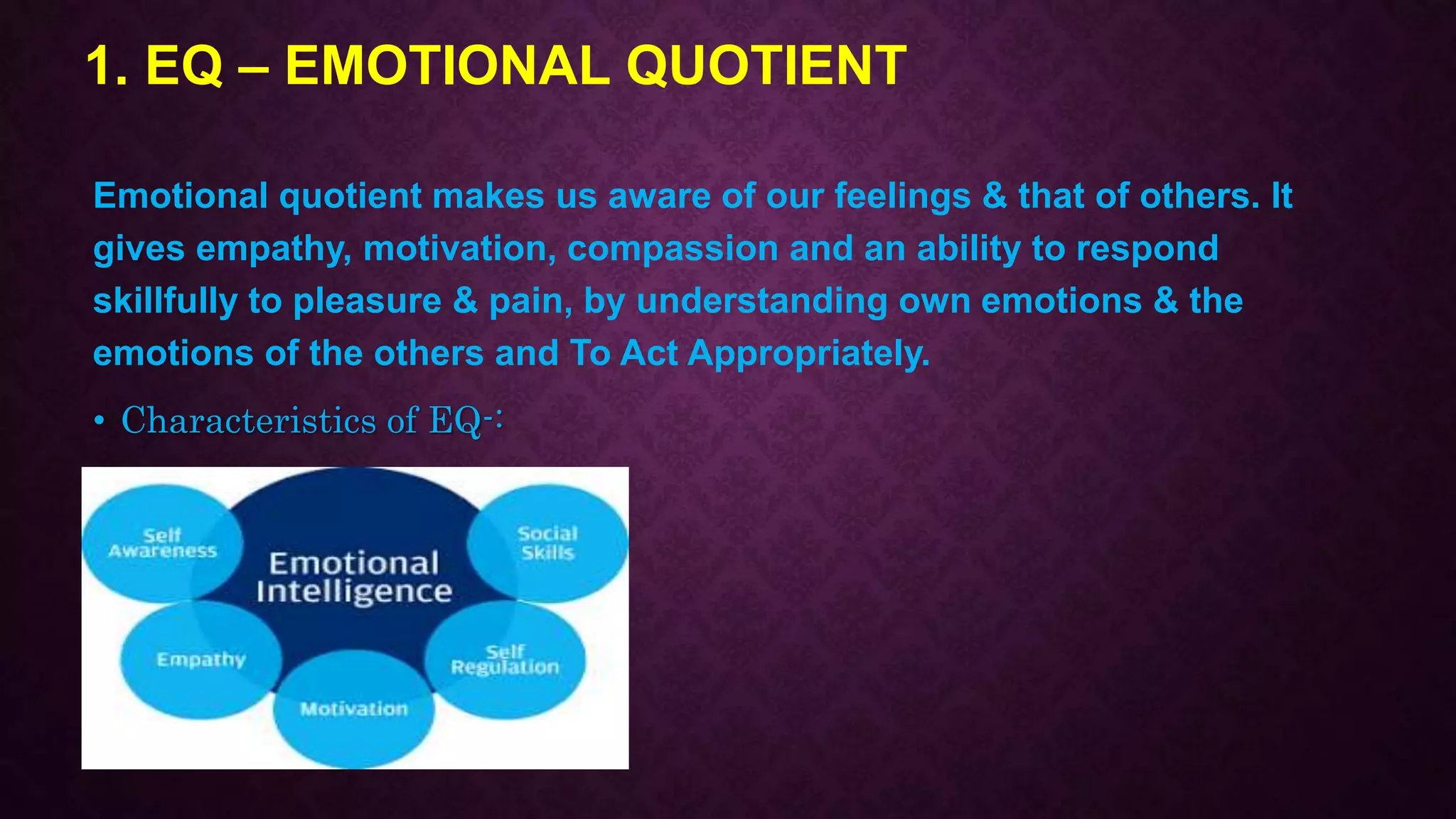 1. EQ – EMOTIONAL QUOTIENT

Emotional quotient makes us aware of our feelings & that of others. It gives empathy, motivation, compassion and an ability to respond skillfully to pleasure & pain, by understanding own emotions & the emotions of the others and To Act Appropriately.

• Characteristics of EQ-:

Self Awareness
Emotional Intelligence
Social Skills
Empathy
Self Regulation
Motivation